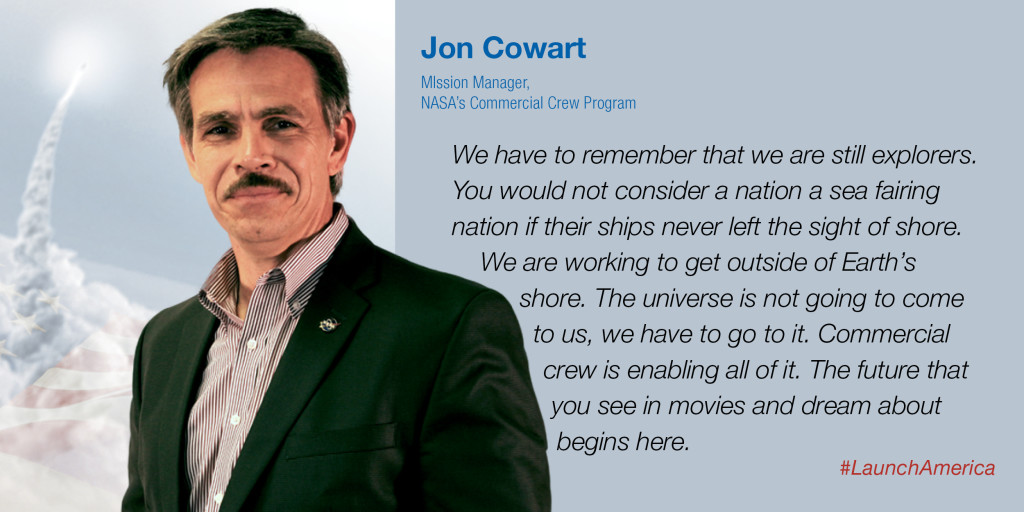 Jon Cowart

MIssion Manager,
NASA's Commercial Crew Program

We have to remember that we are still explorers. You would not consider a nation a sea fairing nation if their ships never left the sight of shore. We are working to get outside of Earth's shore. The universe is not going to come to us, we have to go to it. Commercial crew is enabling all of it. The future that you see in movies and dream about begins here.

#LaunchAmerica